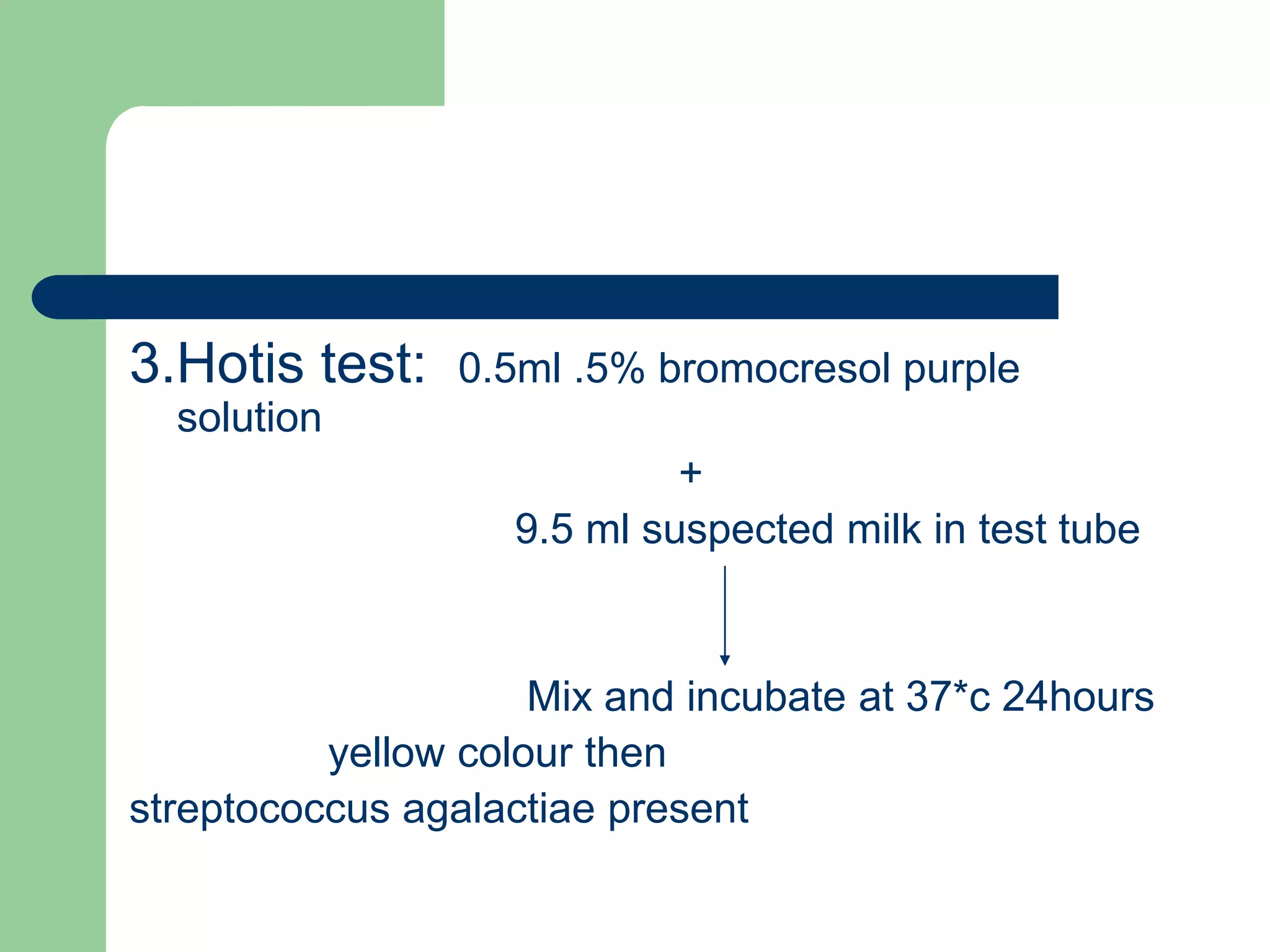 3.Hotis test: 0.5ml .5% bromocresol purple solution

+

9.5 ml suspected milk in test tube

Mix and incubate at 37*c 24hours

yellow colour then

streptococcus agalactiae present